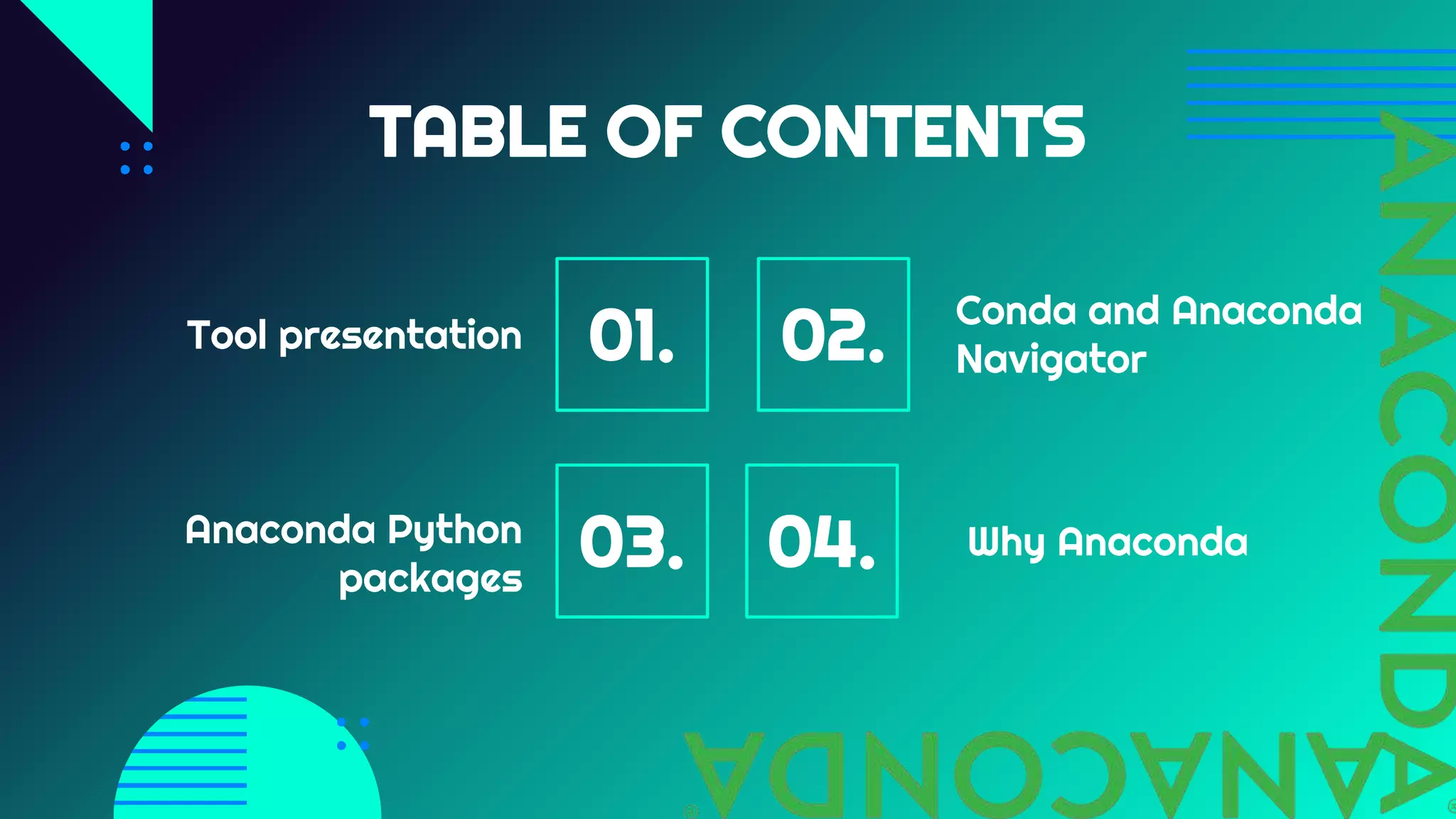 TABLE OF CONTENTS

Tool presentation

01.

02.

Conda and Anaconda Navigator

Anaconda Python packages

03.

04.

Why Anaconda

ANACONDA

ANACONDA